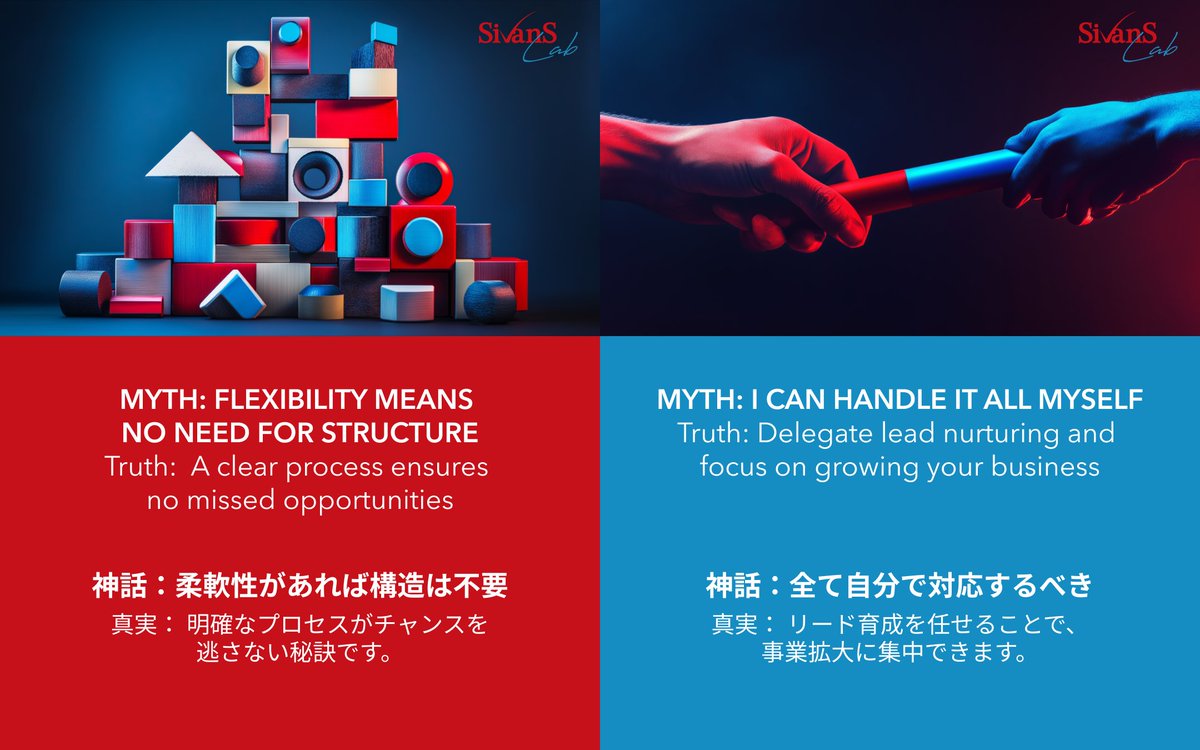 SivanS Lab

MYTH: FLEXIBILITY MEANS NO NEED FOR STRUCTURE
Truth: A clear process ensures no missed opportunities

神話：柔軟性があれば構造は不要
真実： 明確なプロセスがチャンスを逃さない秘訣です。

SivanS Lab

MYTH: I CAN HANDLE IT ALL MYSELF
Truth: Delegate lead nurturing and focus on growing your business

神話：全て自分で対応するべき
真実： リード育成を任せることで、事業拡大に集中できます。